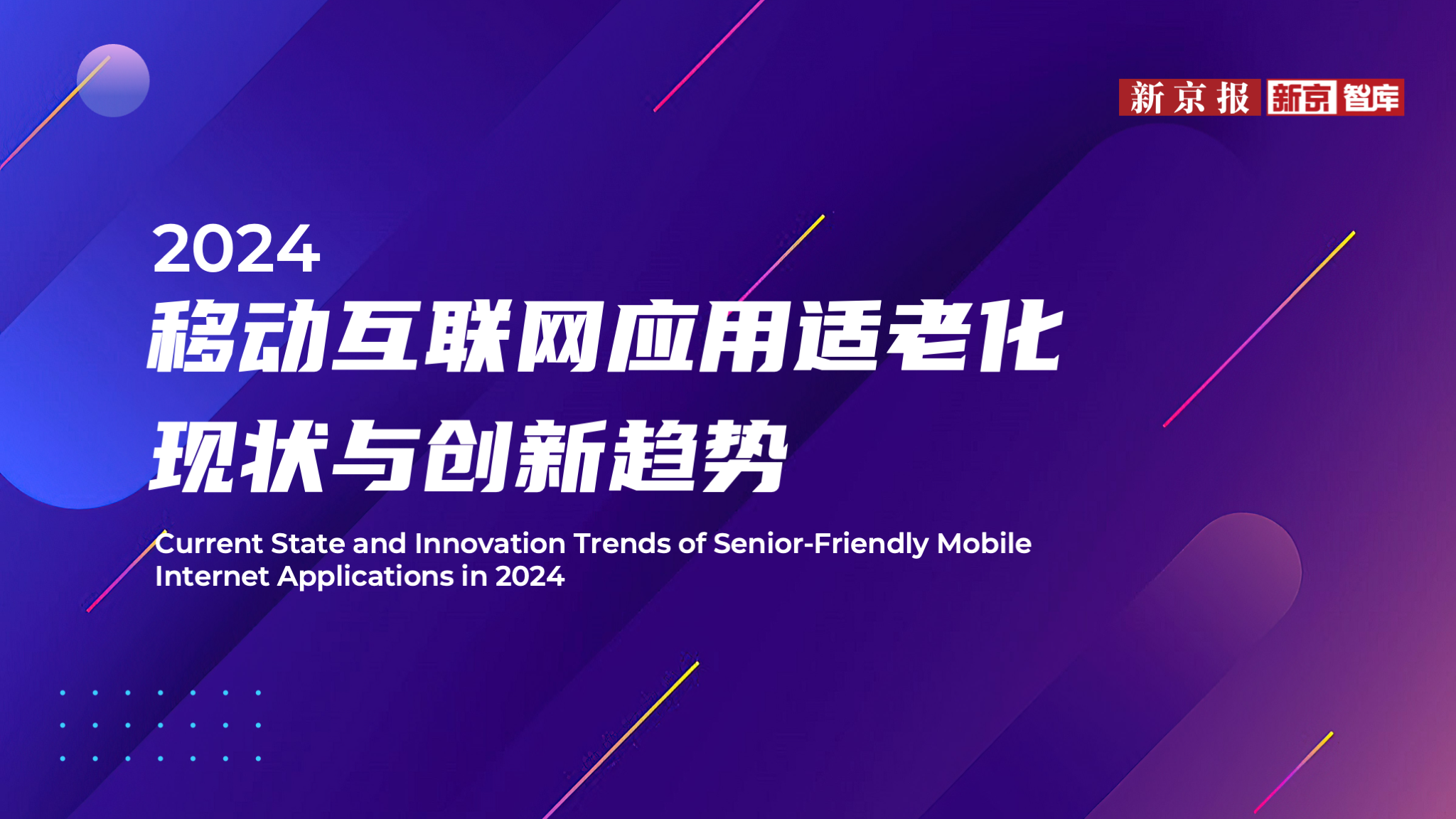 新京报 新京智库

2024
移动互联网应用适老化
现状与创新趋势

Current State and Innovation Trends of Senior-Friendly Mobile Internet Applications in 2024